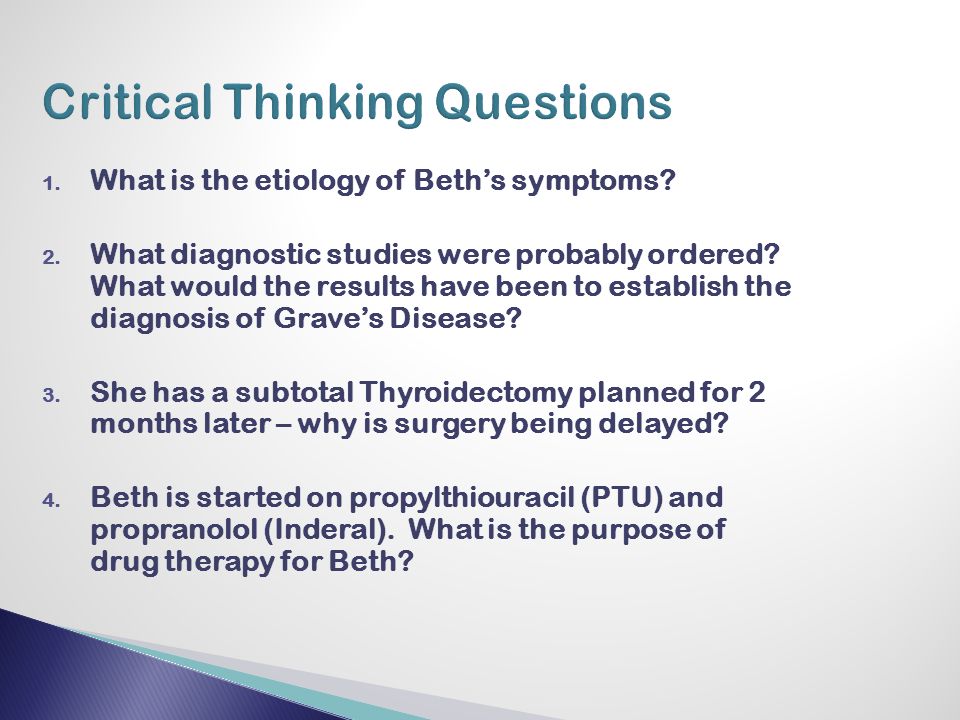 Critical Thinking Questions

1. What is the etiology of Beth's symptoms?

2. What diagnostic studies were probably ordered? What would the results have been to establish the diagnosis of Grave's Disease?

3. She has a subtotal Thyroidectomy planned for 2 months later – why is surgery being delayed?

4. Beth is started on propylthiouracil (PTU) and propranolol (Inderal). What is the purpose of drug therapy for Beth?